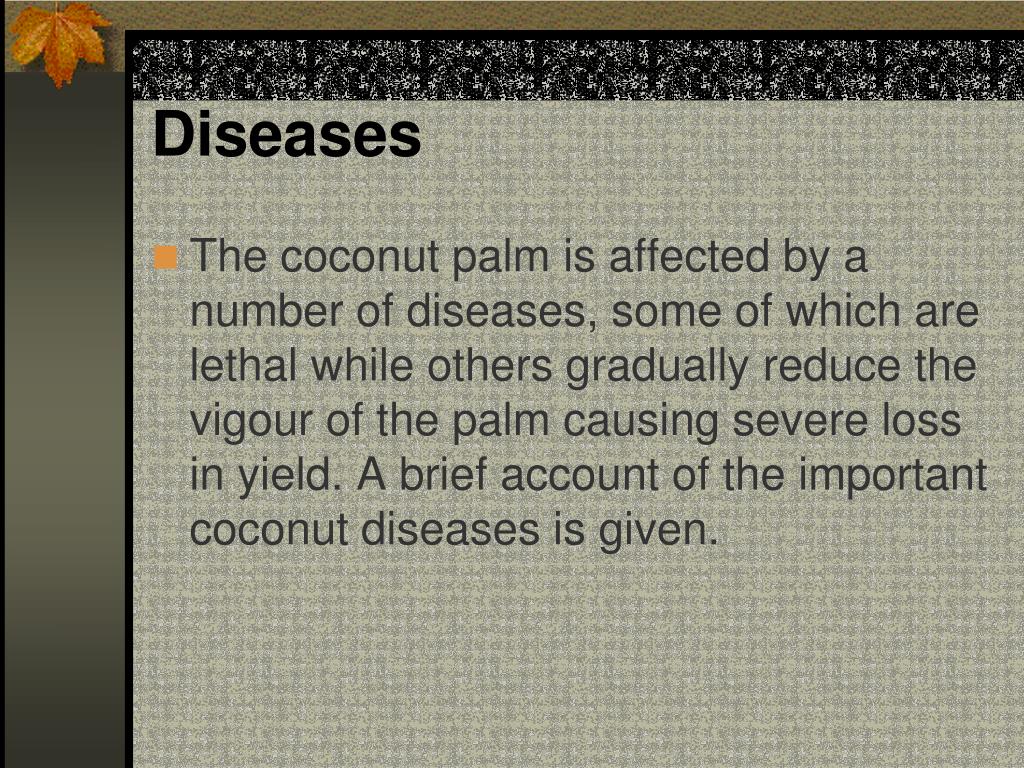 Diseases

The coconut palm is affected by a number of diseases, some of which are lethal while others gradually reduce the vigour of the palm causing severe loss in yield. A brief account of the important coconut diseases is given.